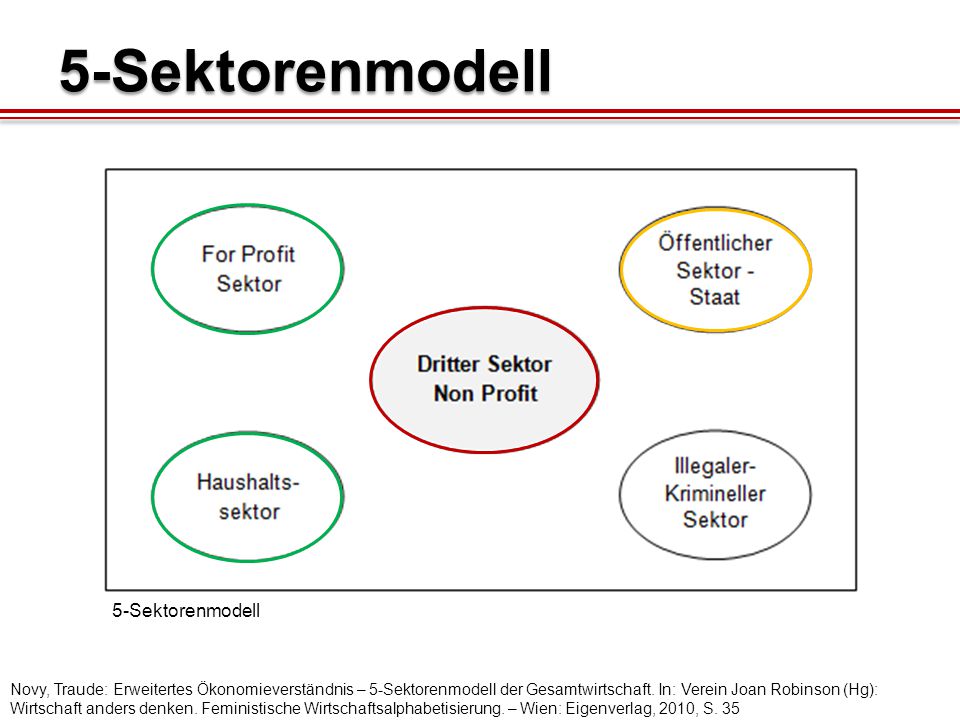 5-Sektorenmodell

For Profit Sektor

Öffentlicher Sektor - Staat

Dritter Sektor Non Profit

Haushalts-sektor

Illegaler-Krimineller Sektor

5-Sektorenmodell

Novy, Traude: Erweitertes Ökonomieverständnis – 5-Sektorenmodell der Gesamtwirtschaft. In: Verein Joan Robinson (Hg): Wirtschaft anders denken. Feministische Wirtschaftsalphabetisierung. – Wien: Eigenverlag, 2010, S. 35